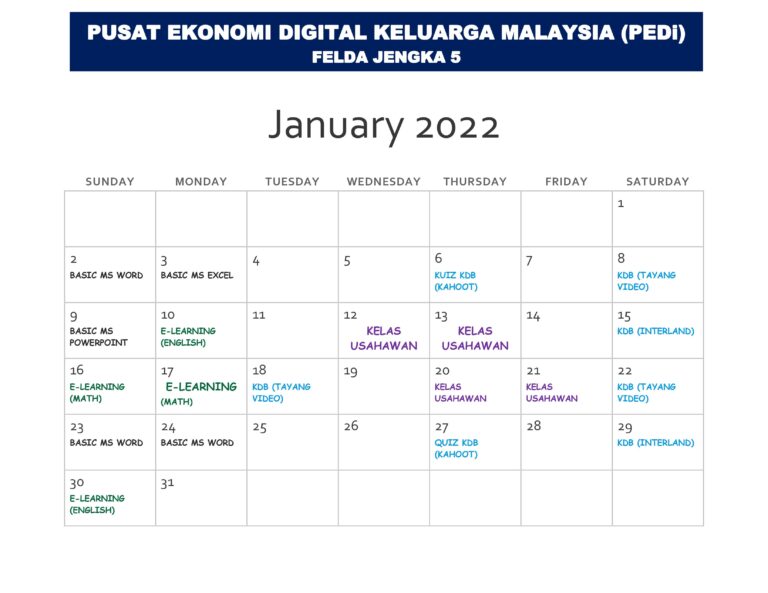 PUSAT EKONOMI DIGITAL KELUARGA MALAYSIA (PEDi)
FELDA JENGKA 5

January 2022

| SUNDAY | MONDAY | TUESDAY | WEDNESDAY | THURSDAY | FRIDAY | SATURDAY |
|---|---|---|---|---|---|---|
| | | | | | | 1 |
| 2 BASIC MS WORD | 3 BASIC MS EXCEL | 4 | 5 | 6 KUIZ KDB (KAHOOT) | 7 | 8 KDB (TAYANG VIDEO) |
| 9 BASIC MS POWERPOINT | 10 E-LEARNING (ENGLISH) | 11 | 12 KELAS USAHAWAN | 13 KELAS USAHAWAN | 14 | 15 KDB (INTERLAND) |
| 16 E-LEARNING (MATH) | 17 E-LEARNING (MATH) | 18 KDB (TAYANG VIDEO) | 19 | 20 KELAS USAHAWAN | 21 KELAS USAHAWAN | 22 KDB (TAYANG VIDEO) |
| 23 BASIC MS WORD | 24 BASIC MS WORD | 25 | 26 | 27 QUIZ KDB (KAHOOT) | 28 | 29 KDB (INTERLAND) |
| 30 E-LEARNING (ENGLISH) | 31 | | | | | |